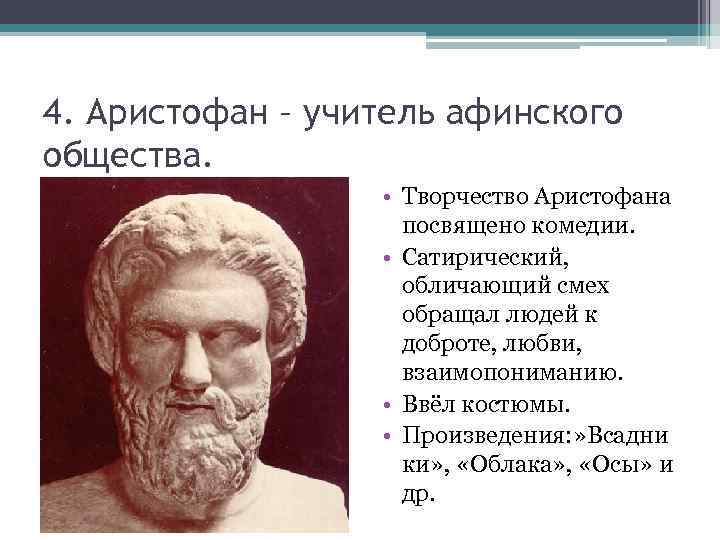 4. Аристофан – учитель афинского общества.

• Творчество Аристофана посвящено комедии.
• Сатирический, обличающий смех обращал людей к доброте, любви, взаимопониманию.
• Ввёл костюмы.
• Произведения:»Всадники», «Облака», «Осы» и др.